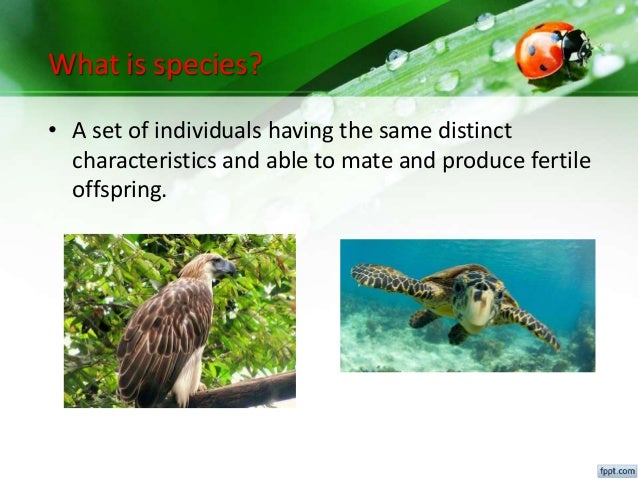 What is species?

• A set of individuals having the same distinct characteristics and able to mate and produce fertile offspring.

fppt.com